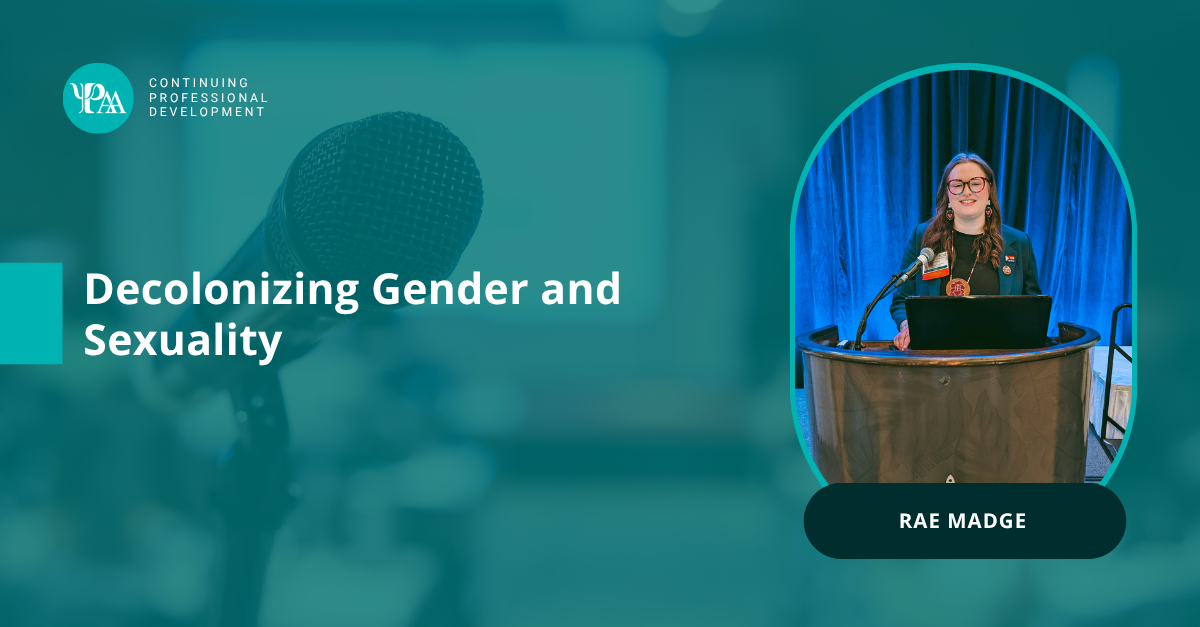 ΨPAA

CONTINUING PROFESSIONAL DEVELOPMENT

Decolonizing Gender and Sexuality

RAE MADGE